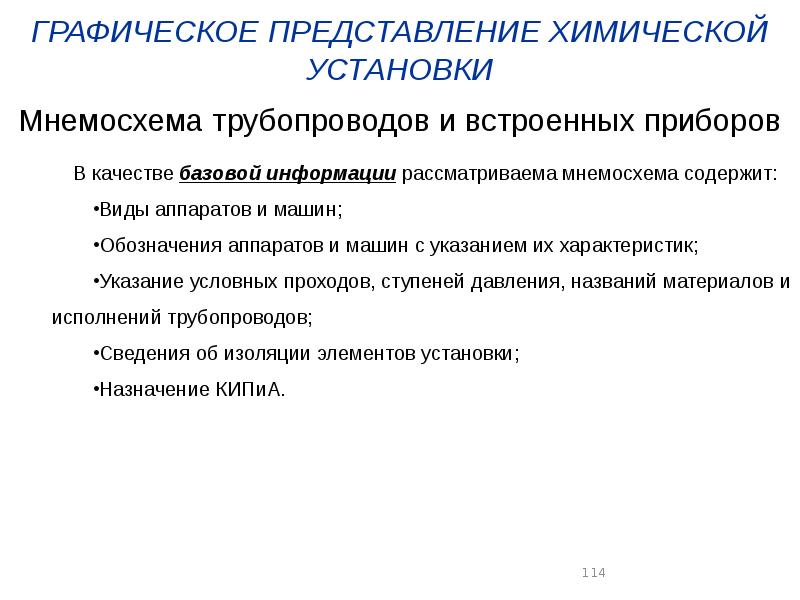 ГРАФИЧЕСКОЕ ПРЕДСТАВЛЕНИЕ ХИМИЧЕСКОЙ УСТАНОВКИ

Мнемосхема трубопроводов и встроенных приборов

В качестве базовой информации рассматриваема мнемосхема содержит:

•Виды аппаратов и машин;

•Обозначения аппаратов и машин с указанием их характеристик;

•Указание условных проходов, ступеней давления, названий материалов и исполнений трубопроводов;

•Сведения об изоляции элементов установки;

•Назначение КИПиА.

114